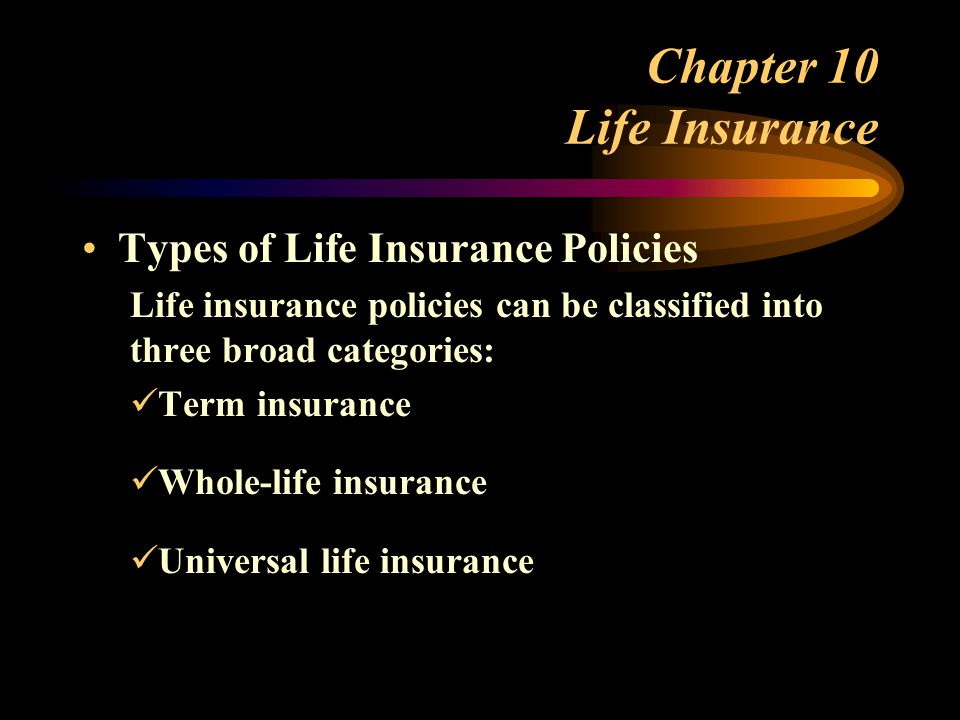 Chapter 10
Life Insurance

• Types of Life Insurance Policies

Life insurance policies can be classified into three broad categories:

✓Term insurance

✓Whole-life insurance

✓Universal life insurance